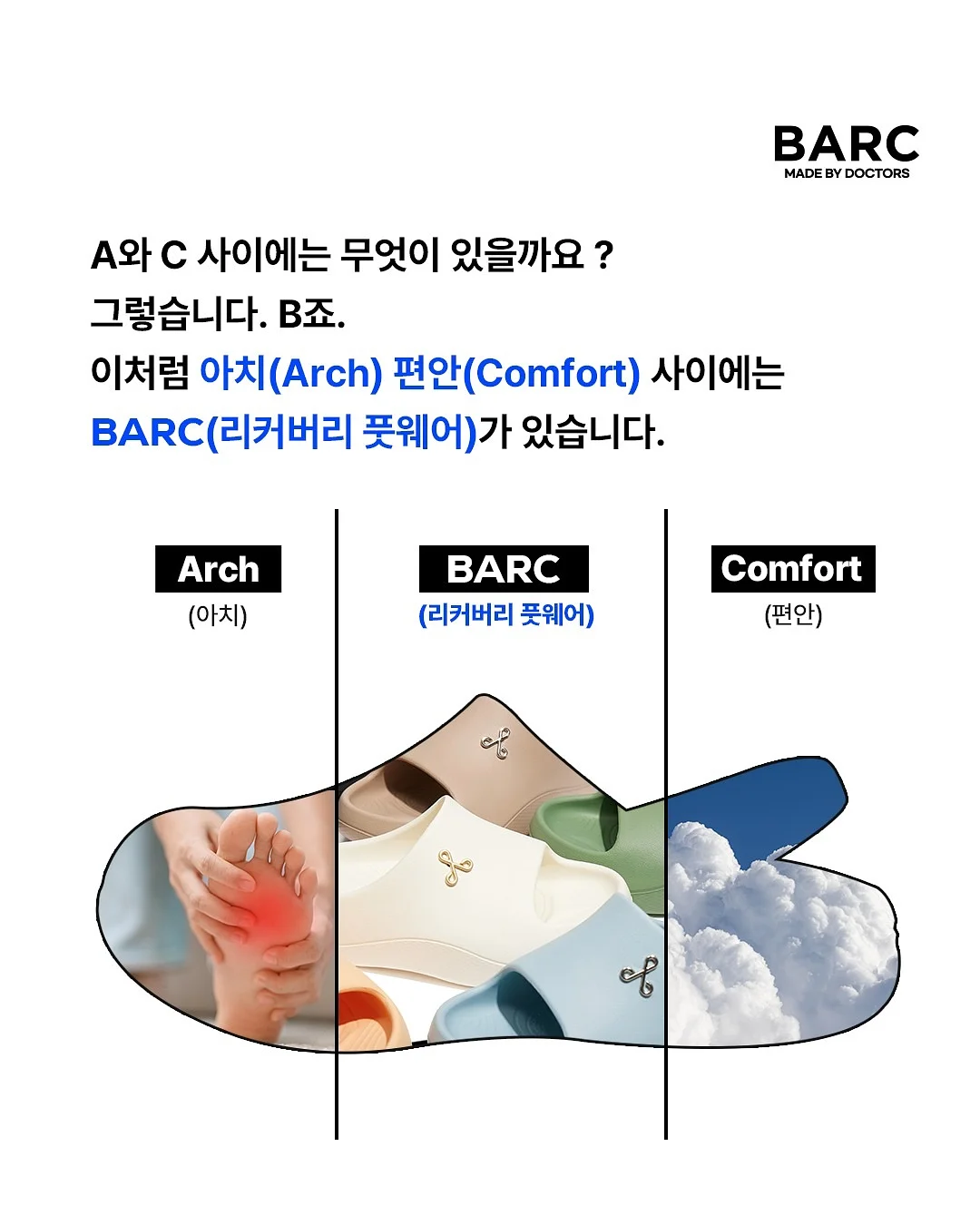 BARC
MADE BY DOCTORS

A와 C 사이에는 무엇이 있을까요 ?
그렇습니다. B죠.
이처럼 아치(Arch) 편안(Comfort) 사이에는
BARC(리커버리 풋웨어)가 있습니다.

Arch
(아치)

BARC
(리커버리 풋웨어)

Comfort
(편안)